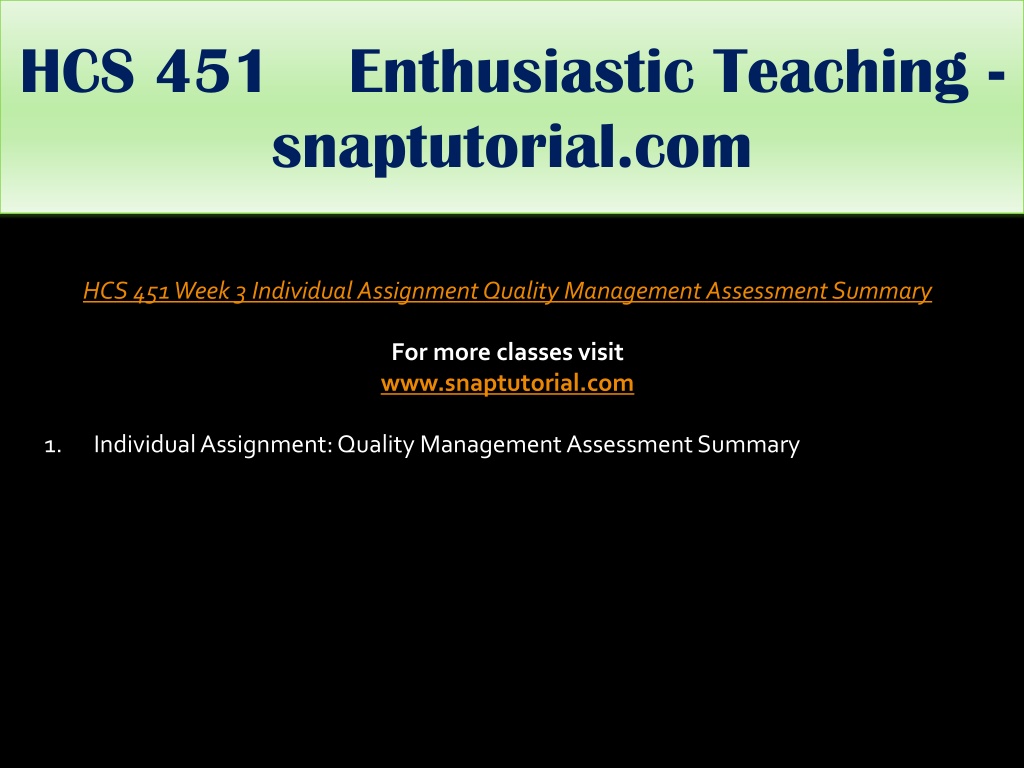 HCS 451 Enthusiastic Teaching - snaptutorial.com

HCS 451 Week 3 Individual Assignment Quality Management Assessment Summary

For more classes visit
www.snaptutorial.com

1. Individual Assignment: Quality Management Assessment Summary